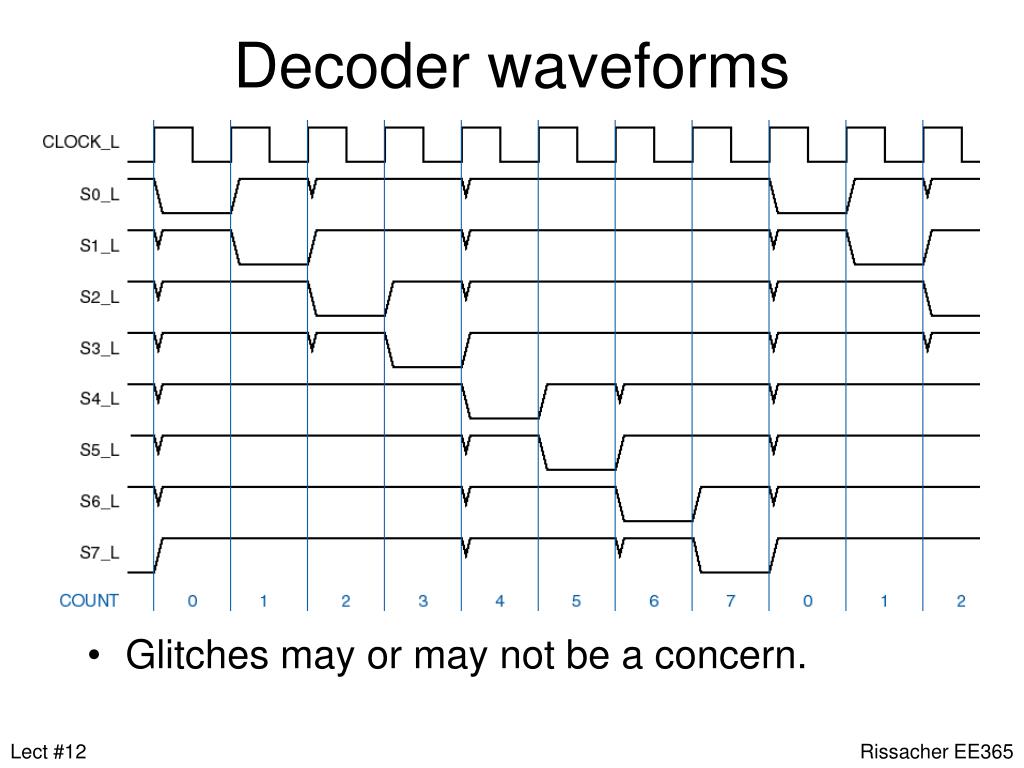 Decoder waveforms

CLOCK_L
S0_L
S1_L
S2_L
S3_L
S4_L
S5_L
S6_L
S7_L
COUNT 0 1 2 3 4 5 6 7 0 1 2

• Glitches may or may not be a concern.

Lect #12

Rissacher EE365